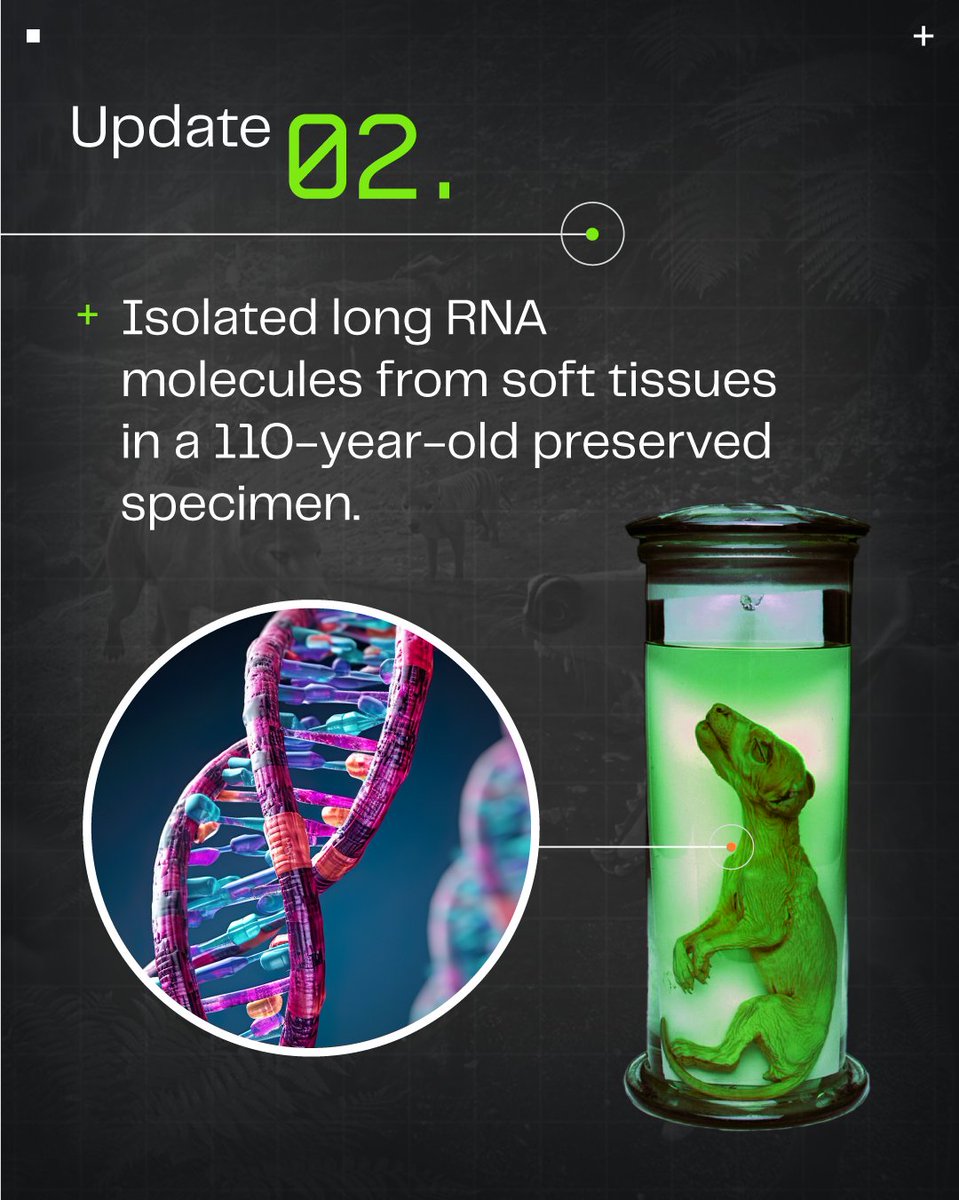 Update 02.

+ Isolated long RNA molecules from soft tissues in a 110-year-old preserved specimen.